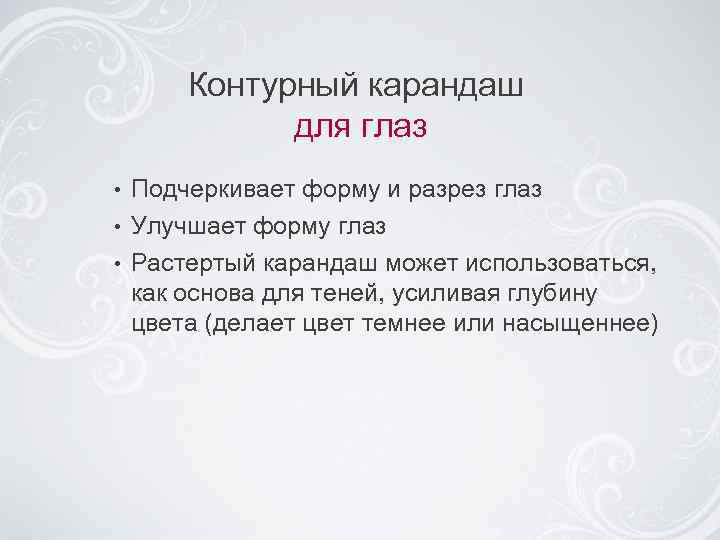 Контурный карандаш
для глаз

• Подчеркивает форму и разрез глаз
• Улучшает форму глаз
• Растертый карандаш может использоваться, как основа для теней, усиливая глубину цвета (делает цвет темнее или насыщеннее)